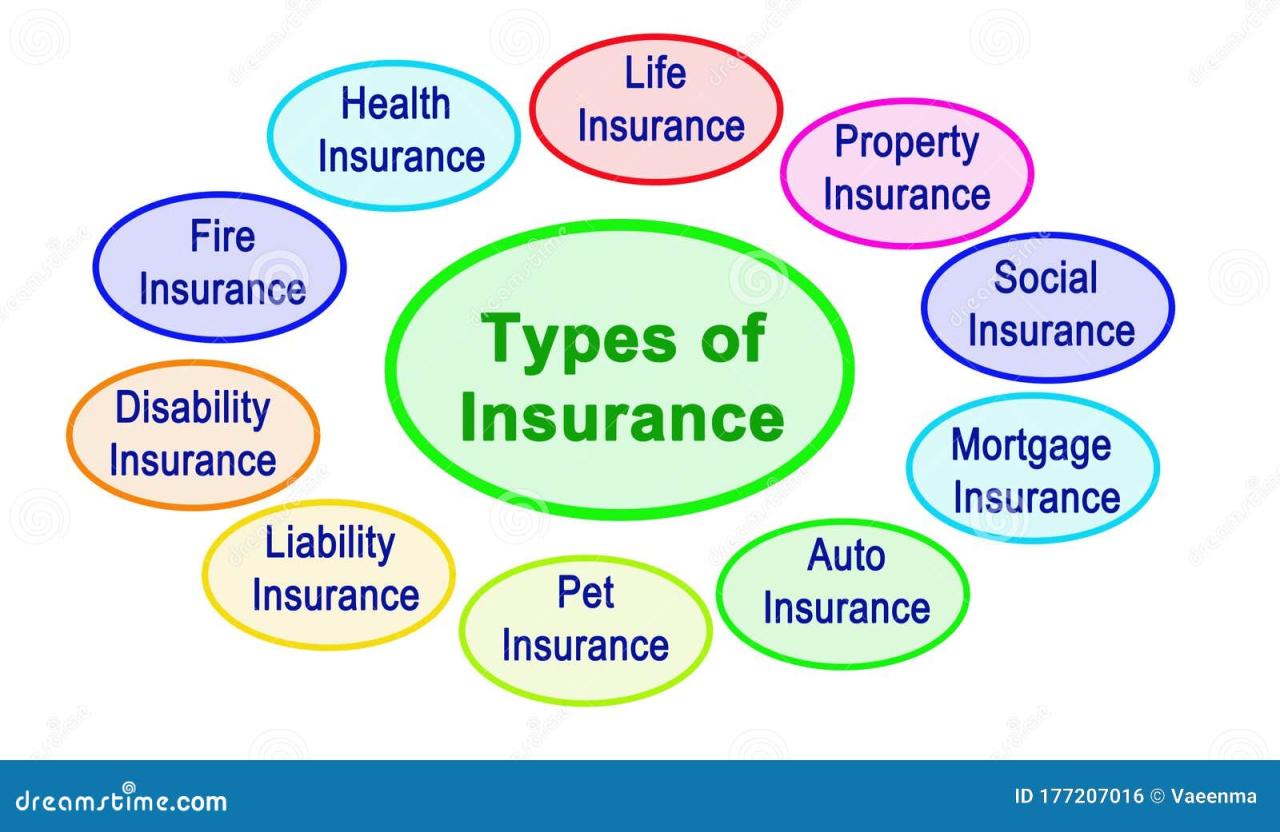 Types of Insurance

Life Insurance

Property Insurance

Social Insurance

Mortgage Insurance

Auto Insurance

Pet Insurance

Liability Insurance

Disability Insurance

Fire Insurance

Health Insurance

dreamstime.com

ID 177207016 © Vaeenma